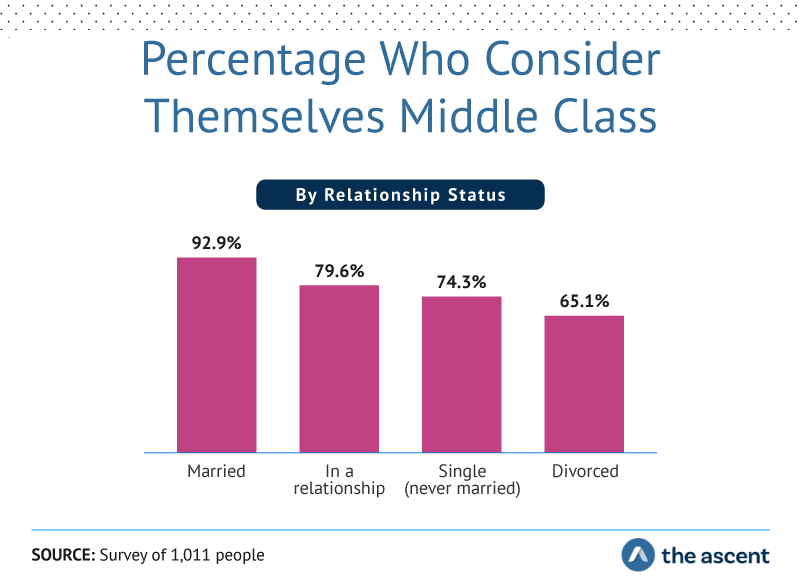 Percentage Who Consider Themselves Middle Class

By Relationship Status

92.9%
79.6%
74.3%
65.1%

Married
In a relationship
Single (never married)
Divorced

SOURCE: Survey of 1,011 people

the ascent